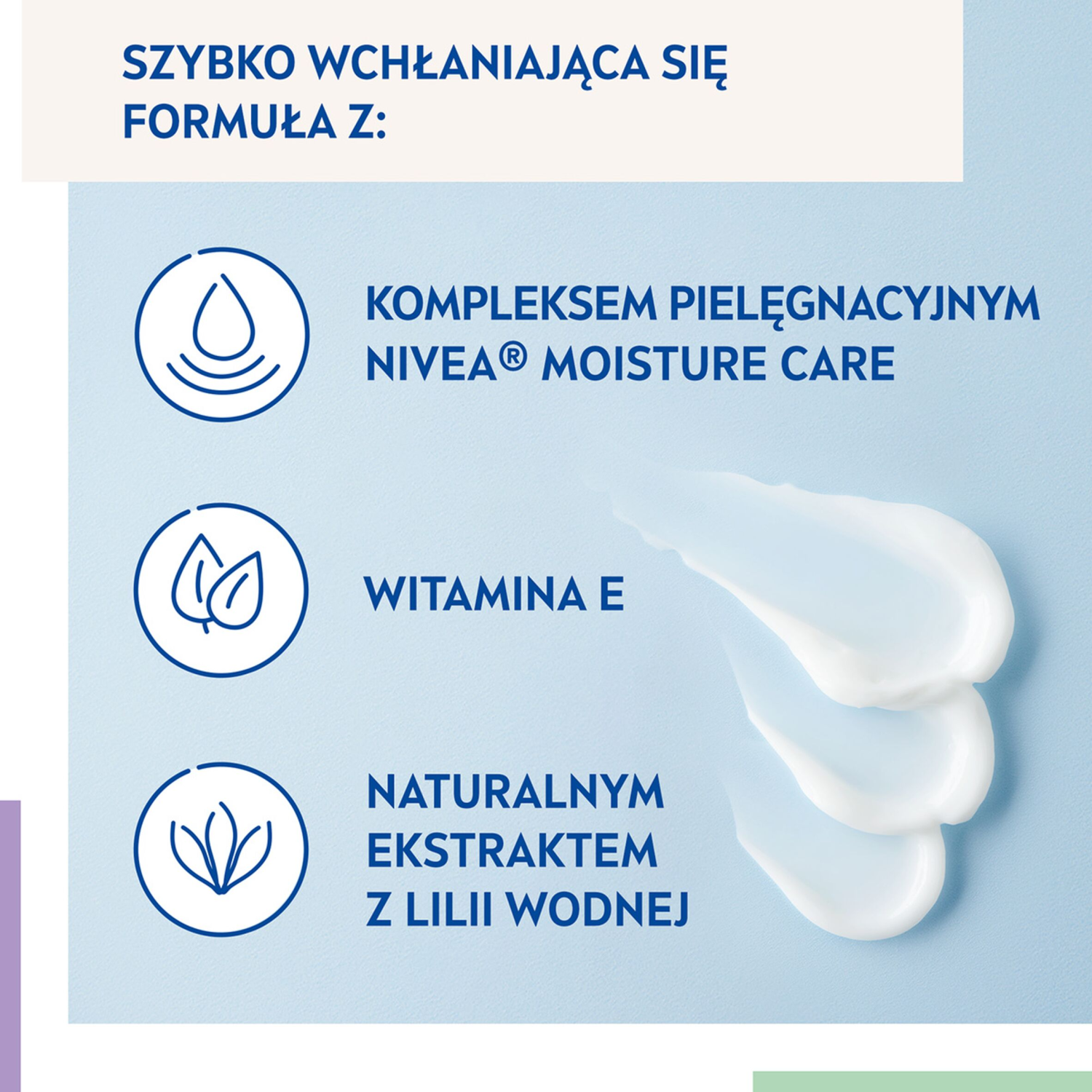 SZYBKO WCHŁANIAJĄCA SIĘ FORMUŁA Z:

KOMPLEKSEM PIELĘGNACYJNYM NIVEA® MOISTURE CARE

WITAMINA E

NATURALNYM EKSTRAKTEM Z LILII WODNEJ